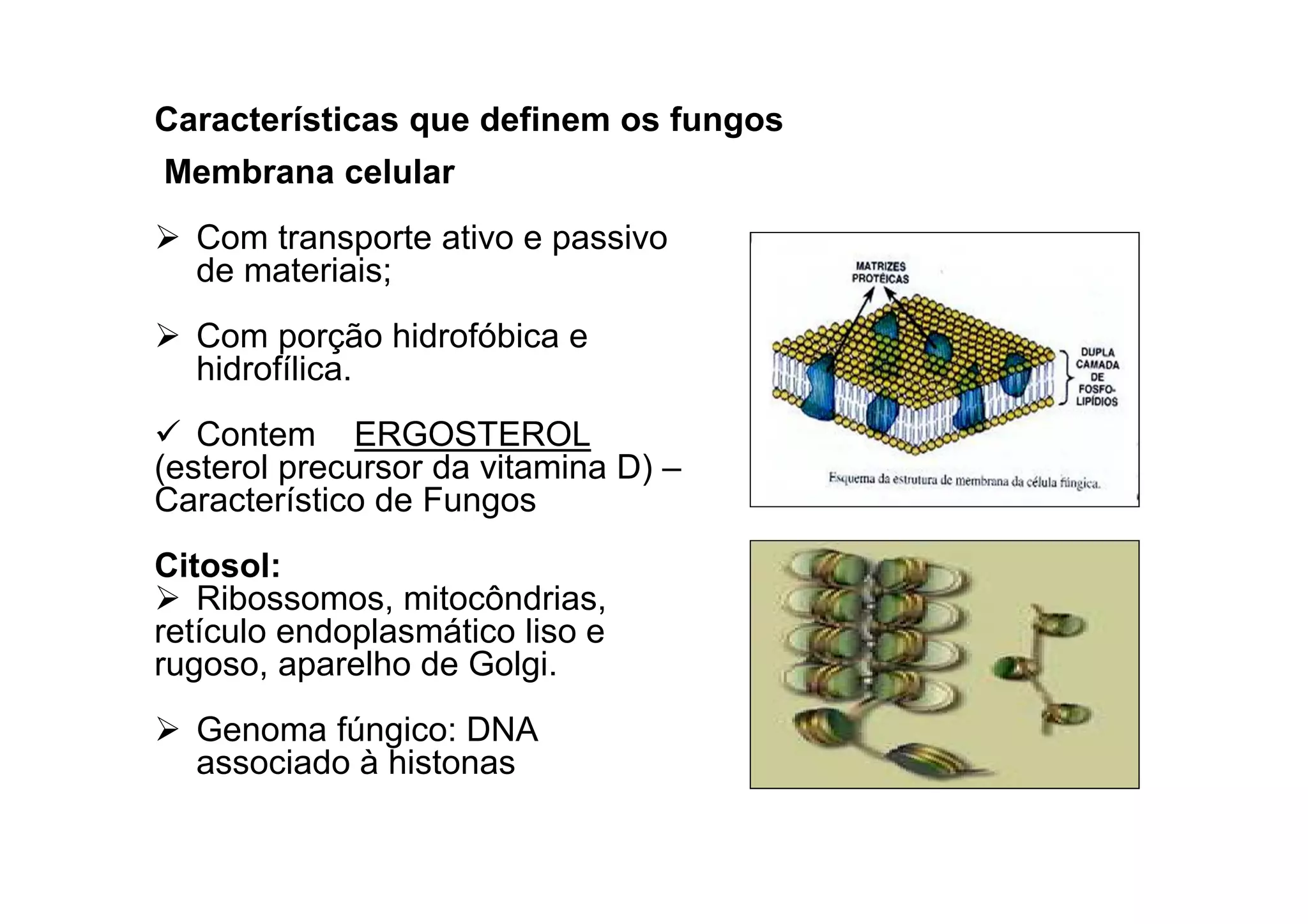 Características que definem os fungos

Membrana celular

➢ Com transporte ativo e passivo de materiais;

➢ Com porção hidrofóbica e hidrofílica.

✓ Contem ERGOSTEROL (esterol precursor da vitamina D) – Característico de Fungos

Citosol:
➢ Ribossomos, mitocôndrias, retículo endoplasmático liso e rugoso, aparelho de Golgi.

➢ Genoma fúngico: DNA associado à histonas

MATRIZES PROTÉICAS

DUPLA CAMADA DE FOSFO-LIPÍDIOS

Esquema da estrutura de membrana da célula fúngica.